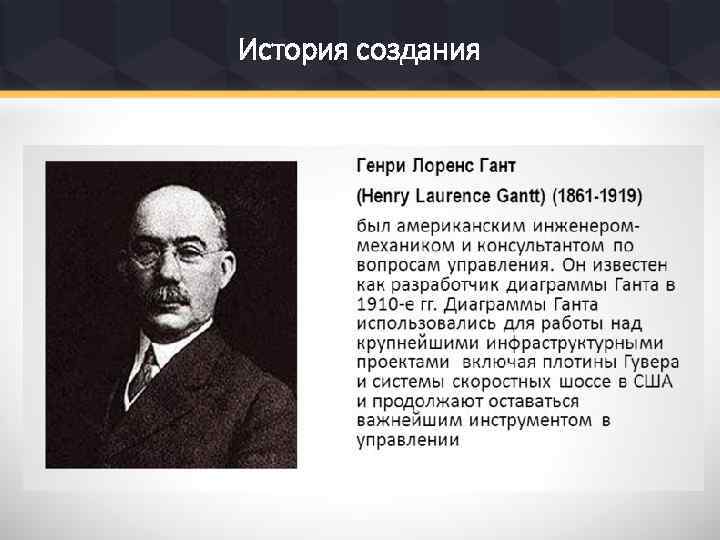 История создания

Генри Лоренс Гант

(Henry Laurence Gantt) (1861-1919)

был американским инженером-механиком и консультантом по вопросам управления. Он известен как разработчик диаграммы Ганта в 1910-е гг. Диаграммы Ганта использовались для работы над крупнейшими инфраструктурными проектами включая плотины Гувера и системы скоростных шоссе в США и продолжают оставаться важнейшим инструментом в управлении